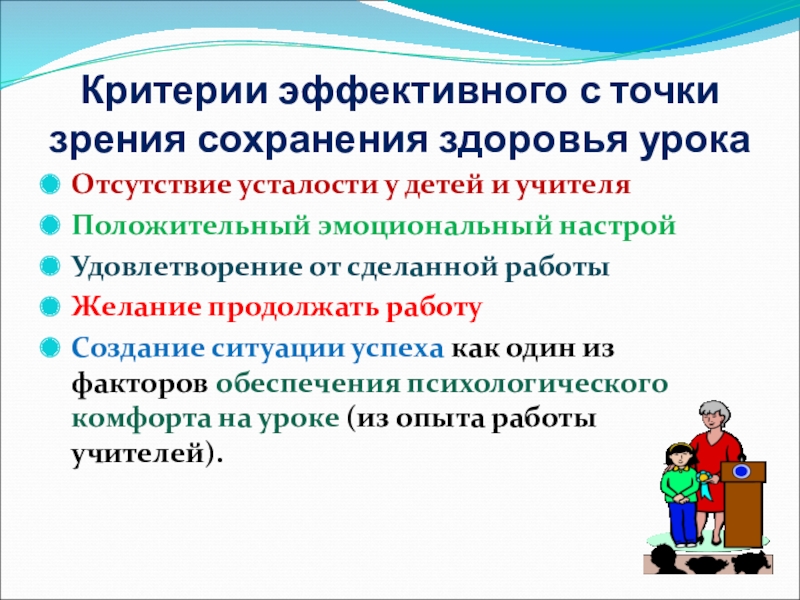 Критерии эффективного с точки зрения сохранения здоровья урока

Отсутствие усталости у детей и учителя

Положительный эмоциональный настрой

Удовлетворение от сделанной работы

Желание продолжать работу

Создание ситуации успеха как один из факторов обеспечения психологического комфорта на уроке (из опыта работы учителей).